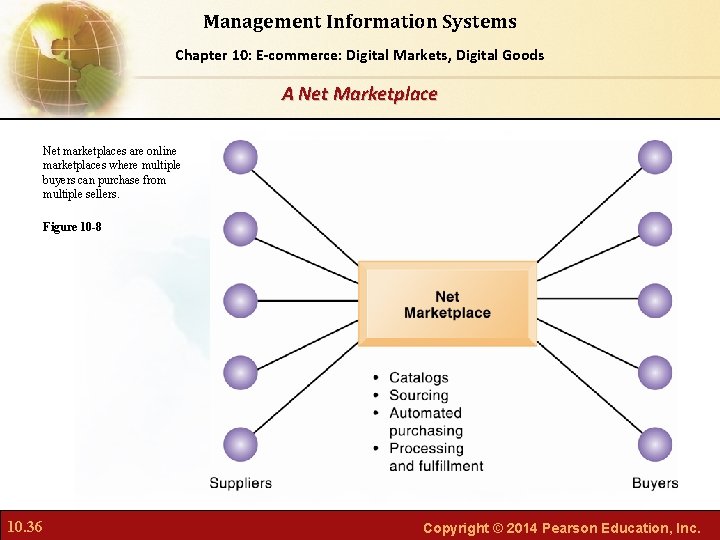 Management Information Systems

Chapter 10: E-commerce: Digital Markets, Digital Goods

A Net Marketplace

Net marketplaces are online marketplaces where multiple buyers can purchase from multiple sellers.

Figure 10-8

Net Marketplace

• Catalogs
• Sourcing
• Automated purchasing
• Processing and fulfillment

Suppliers

Buyers

10.36

Copyright © 2014 Pearson Education, Inc.